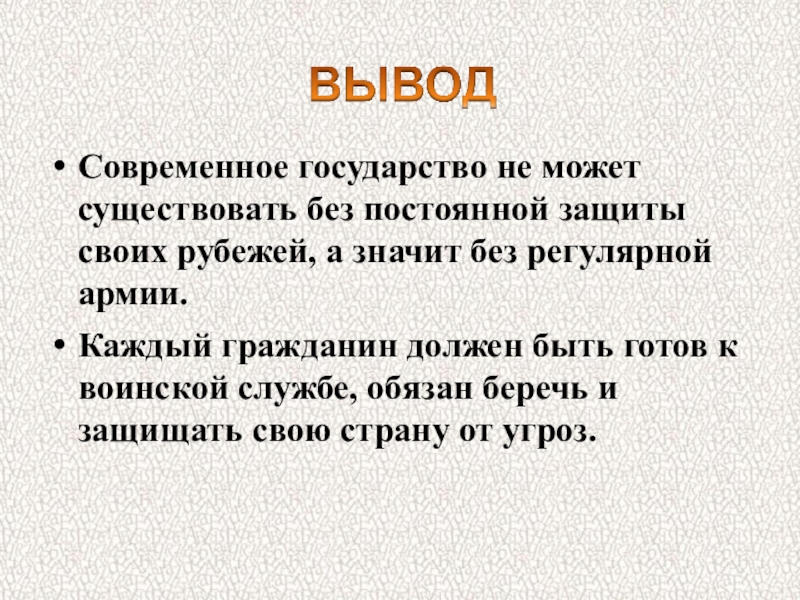 ВЫВОД

• Современное государство не может существовать без постоянной защиты своих рубежей, а значит без регулярной армии.

• Каждый гражданин должен быть готов к воинской службе, обязан беречь и защищать свою страну от угроз.